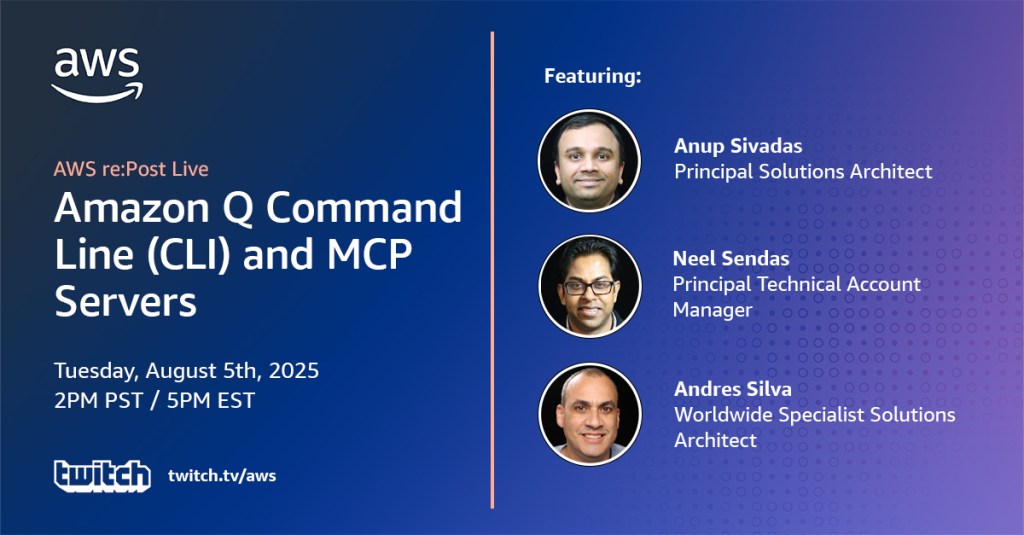 aws

AWS re:Post Live

Amazon Q Command Line (CLI) and MCP Servers

Tuesday, August 5th, 2025
2PM PST / 5PM EST

twitch twitch.tv/aws

Featuring:

Anup Sivadas
Principal Solutions Architect

Neel Sendas
Principal Technical Account Manager

Andres Silva
Worldwide Specialist Solutions Architect